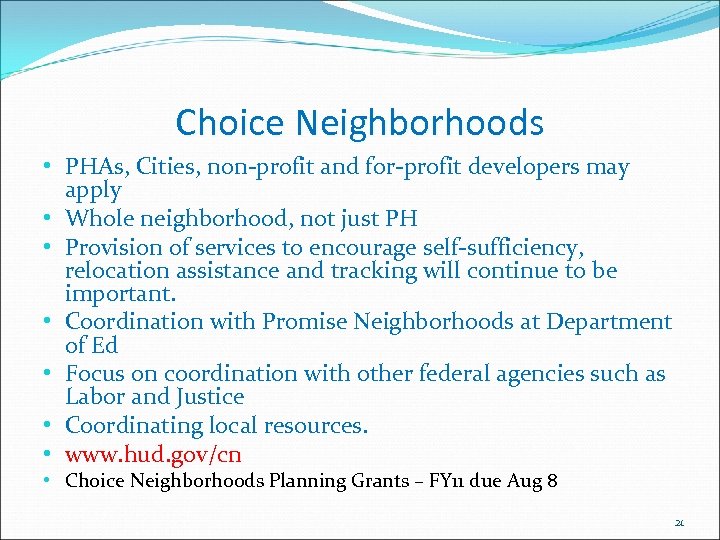 Choice Neighborhoods

• PHAs, Cities, non-profit and for-profit developers may apply
• Whole neighborhood, not just PH
• Provision of services to encourage self-sufficiency, relocation assistance and tracking will continue to be important.
• Coordination with Promise Neighborhoods at Department of Ed
• Focus on coordination with other federal agencies such as Labor and Justice
• Coordinating local resources.
• www.hud.gov/cn
• Choice Neighborhoods Planning Grants – FY11 due Aug 8

21